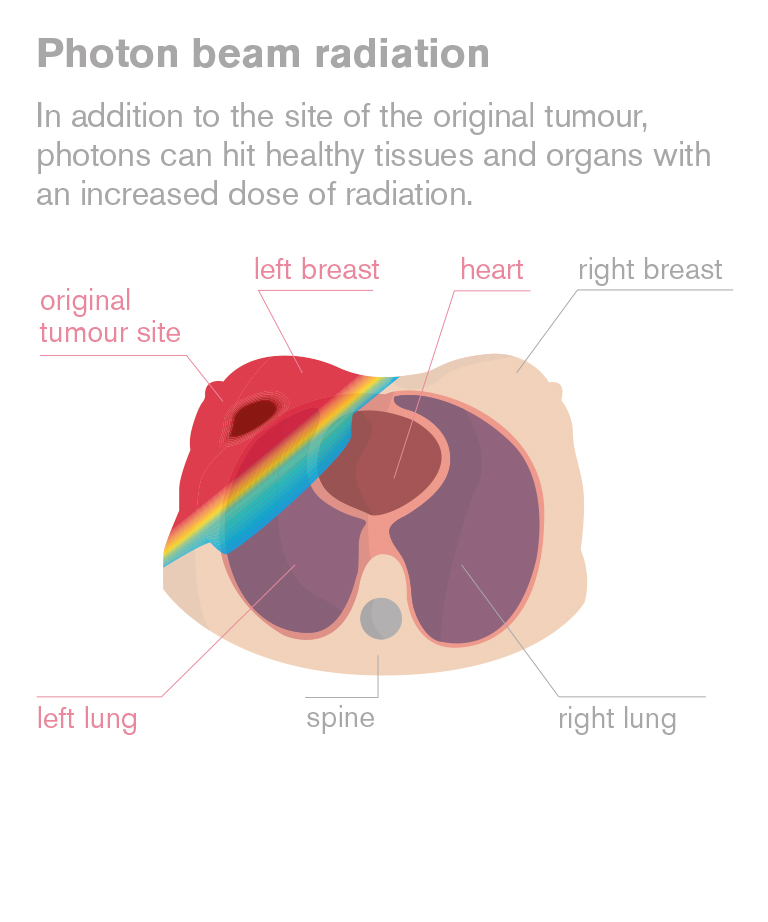 Photon beam radiation

In addition to the site of the original tumour, photons can hit healthy tissues and organs with an increased dose of radiation.

original tumour site

left breast

heart

right breast

left lung

spine

right lung